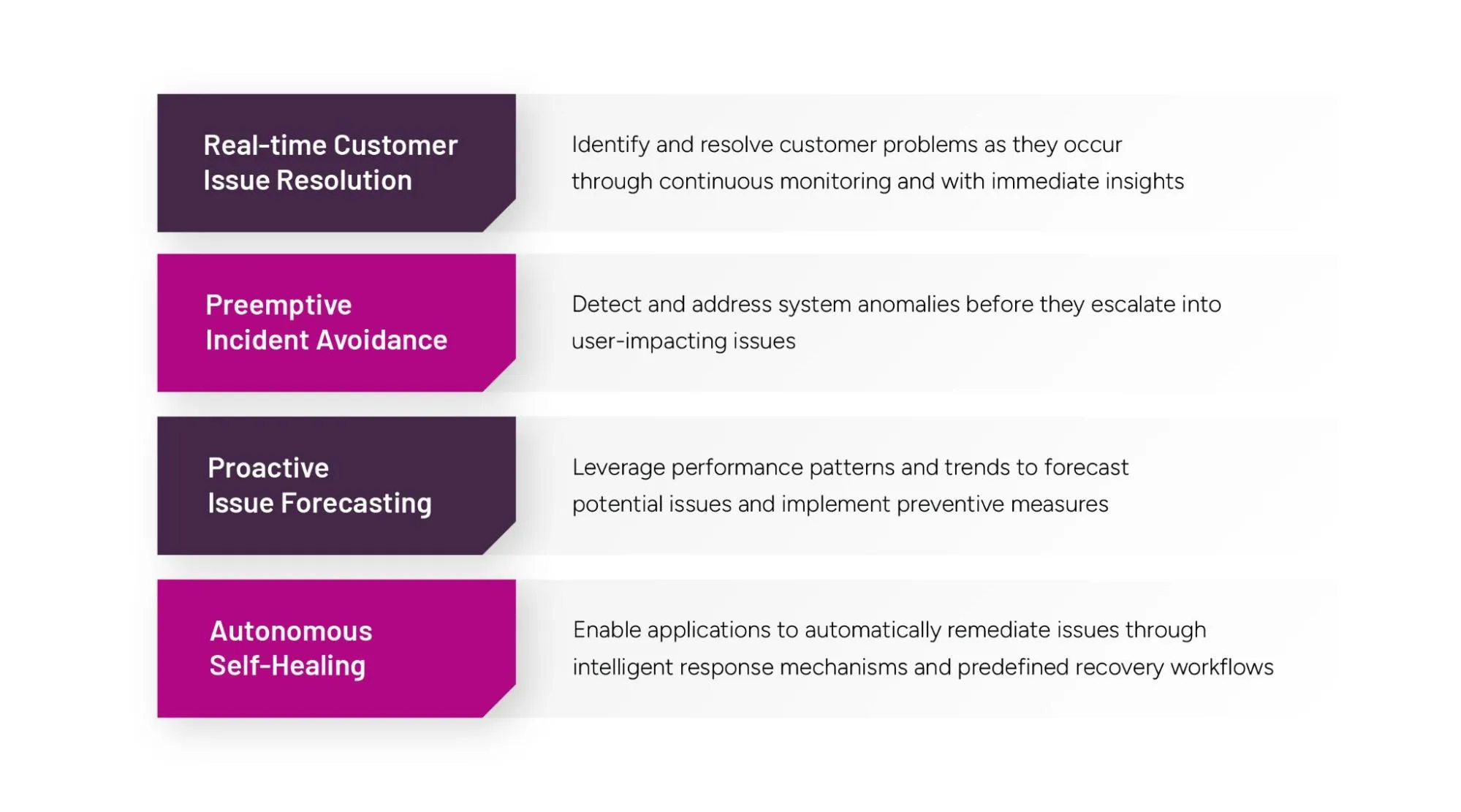 Real-time Customer Issue Resolution

Identify and resolve customer problems as they occur through continuous monitoring and with immediate insights

Preemptive Incident Avoidance

Detect and address system anomalies before they escalate into user-impacting issues

Proactive Issue Forecasting

Leverage performance patterns and trends to forecast potential issues and implement preventive measures

Autonomous Self-Healing

Enable applications to automatically remediate issues through intelligent response mechanisms and predefined recovery workflows